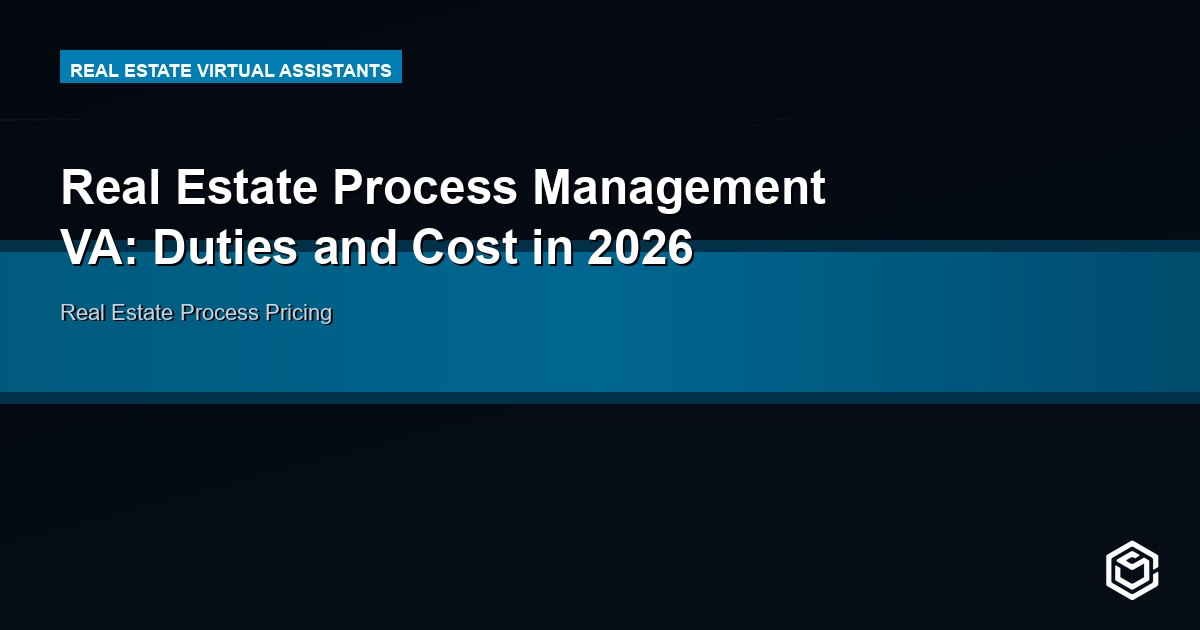 REAL ESTATE VIRTUAL ASSISTANTS

Real Estate Process Management VA: Duties and Cost in 2026

Real Estate Process Pricing